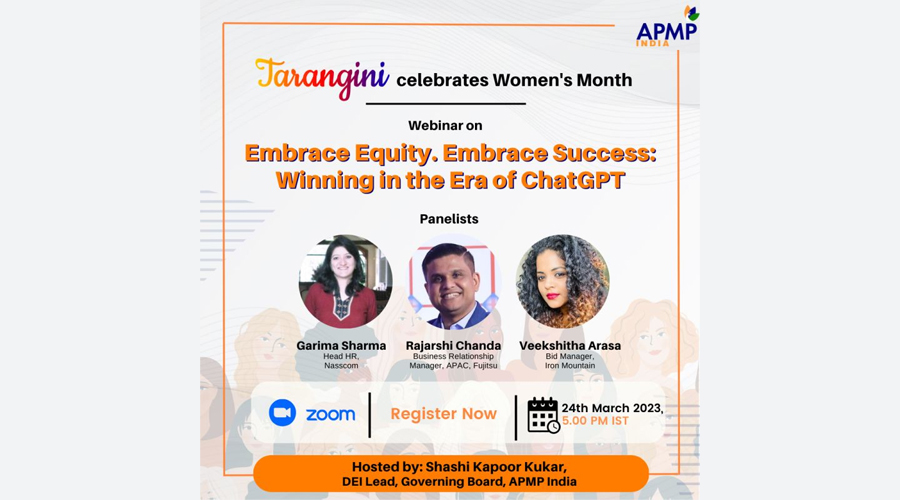 APMP INDIA

Tarangini celebrates Women's Month

Webinar on

Embrace Equity. Embrace Success: Winning in the Era of ChatGPT

Panelists

Garima Sharma
Head HR,
Nasscom

Rajarshi Chanda
Business Relationship Manager, APAC, Fujitsu

Veekshitha Arasa
Bid Manager,
Iron Mountain

zoom

Register Now

24th March 2023,
5.00 PM IST

Hosted by: Shashi Kapoor Kukar,
DEI Lead, Governing Board, APMP India